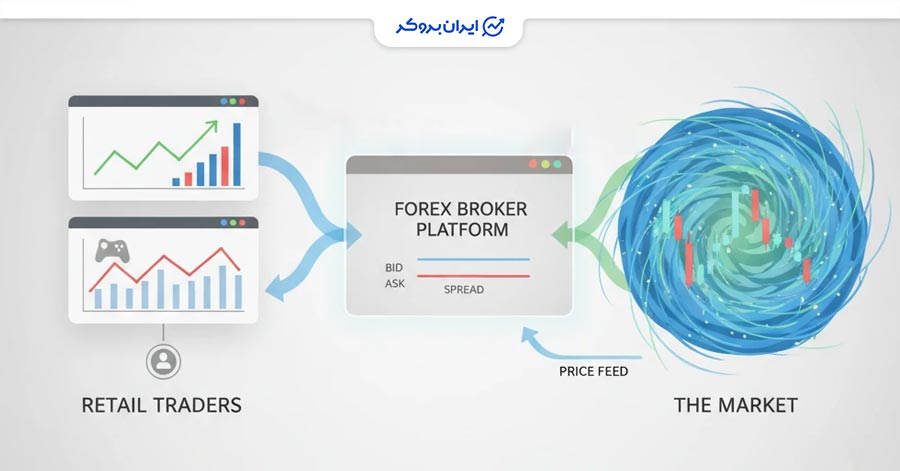 ایران بروکر

FOREX BROKER PLATFORM

BID
ASK
SPREAD

PRICE FEED

RETAIL TRADERS

THE MARKET